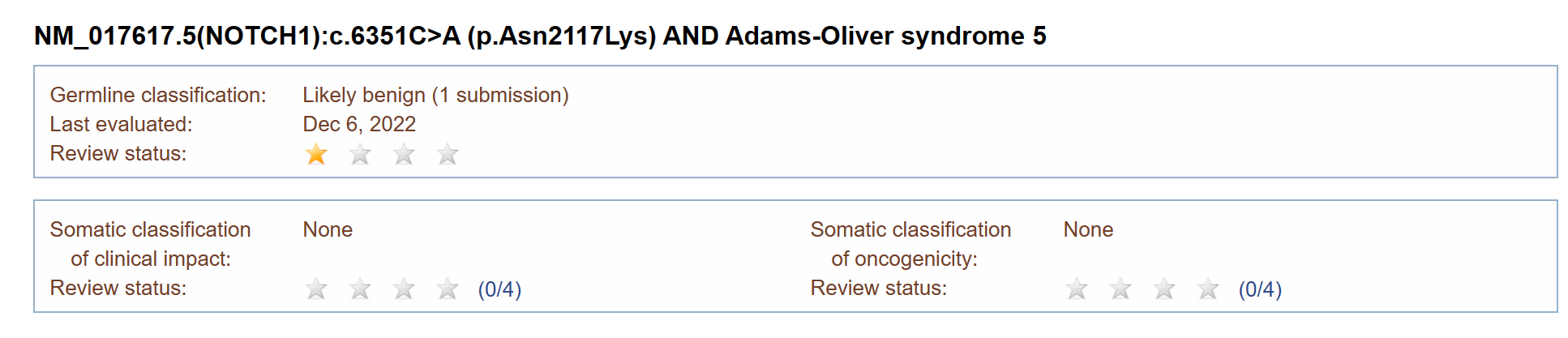 NM_017617.5(NOTCH1):c.6351C>A (p.Asn2117Lys) AND Adams-Oliver syndrome 5

Germline classification: Likely benign (1 submission)
Last evaluated: Dec 6, 2022
Review status:

Somatic classification of clinical impact: None
Review status: (0/4)

Somatic classification of oncogenicity: None
Review status: (0/4)